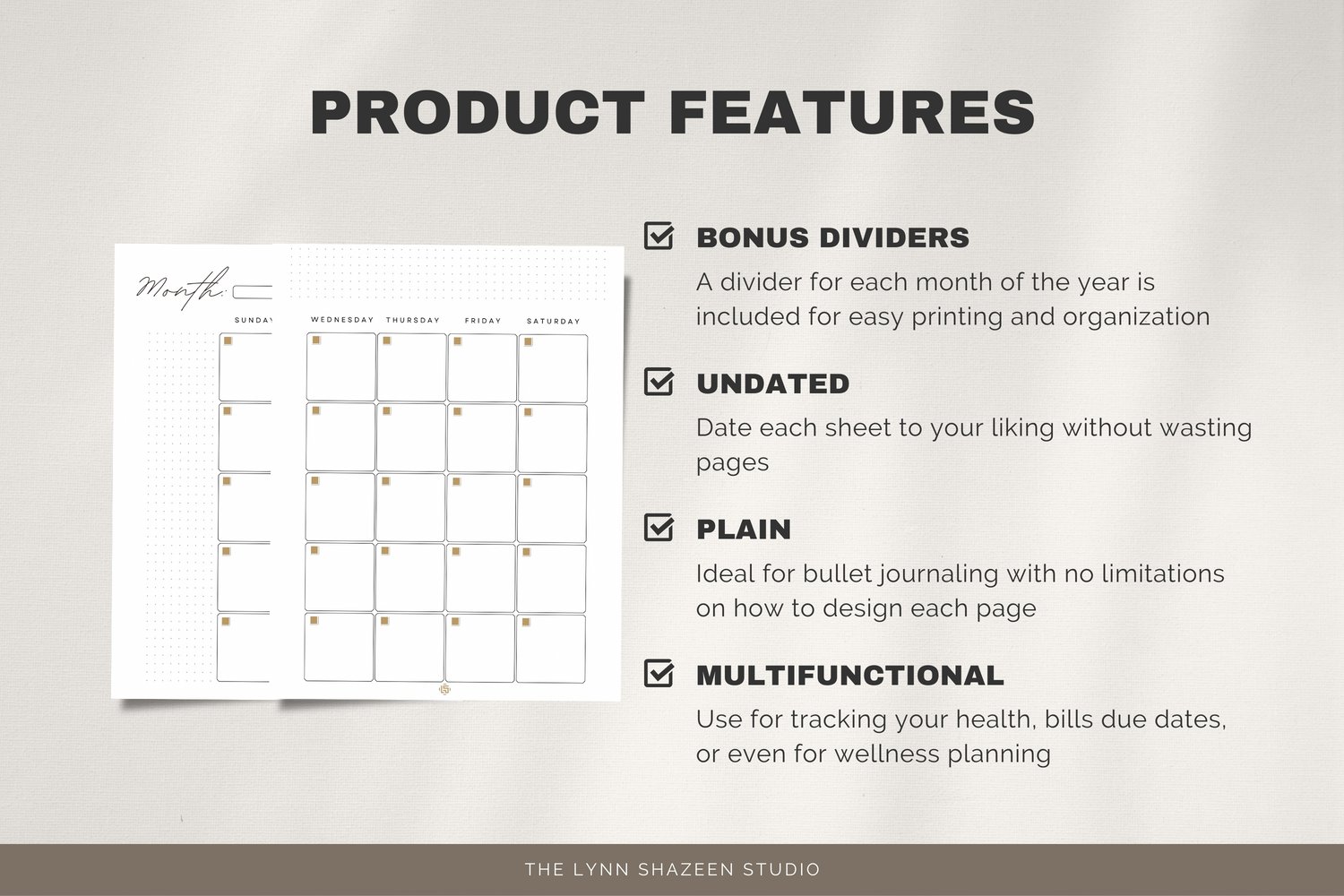 PRODUCT FEATURES

Month:

SUNDAY

WEDNESDAY THURSDAY FRIDAY SATURDAY

BONUS DIVIDERS

A divider for each month of the year is included for easy printing and organization

UNDATED

Date each sheet to your liking without wasting pages

PLAIN

Ideal for bullet journaling with no limitations on how to design each page

MULTIFUNCTIONAL

Use for tracking your health, bills due dates, or even for wellness planning

THE LYNN SHAZEEN STUDIO